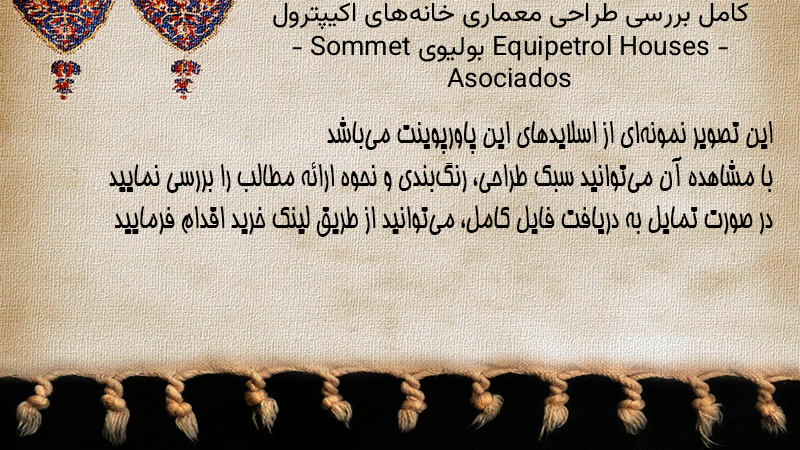 کامل بررسی طراحی معماری خانه‌های اکیپترول بولیوی Equipetrol Houses - Sommet - Asociados

این تصویر نمونه‌ای از اسلایدهای این پاورپوینت می‌باشد
با مشاهده آن می‌توانید سبک طراحی، رنگ‌بندی و نحوه ارائه مطالب را بررسی نمایید
در صورت تمایل به دریافت فایل کامل، می‌توانید از طریق لینک خرید اقدام فرمایید